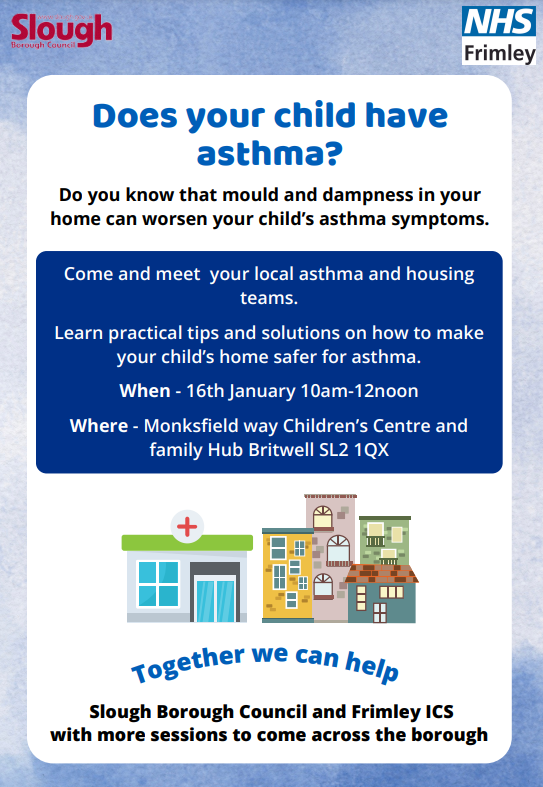 Slough
Borough Council

NHS
Frimley

Does your child have asthma?

Do you know that mould and dampness in your home can worsen your child's asthma symptoms.

Come and meet  your local asthma and housing teams.

Learn practical tips and solutions on how to make your child's home safer for asthma.

When - 16th January 10am-12noon

Where - Monksfield way Children's Centre and family Hub Britwell SL2 1QX

Together we can help

Slough Borough Council and Frimley ICS with more sessions to come across the borough